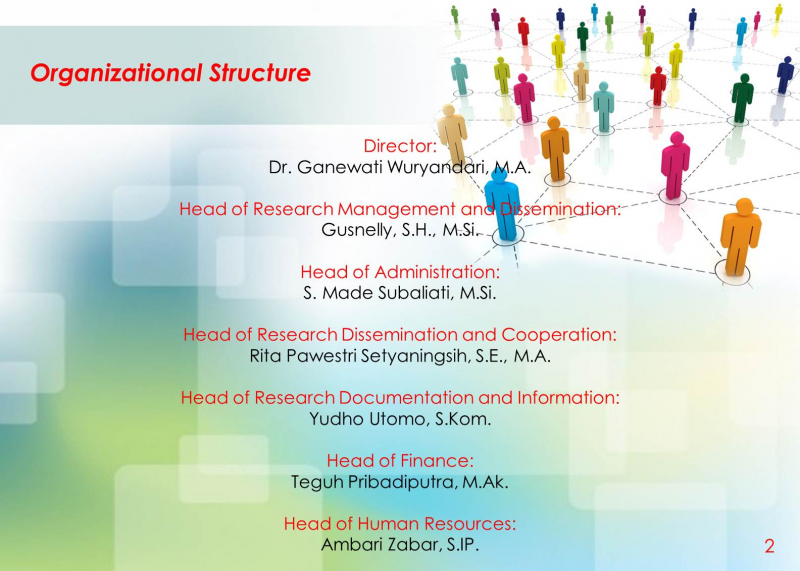 Organizational Structure

Director:
Dr. Ganewati Wuryandari, M.A.

Head of Research Management and Dissemination:
Gusnelly, S.H., M.Si.

Head of Administration:
S. Made Subaliati, M.Si.

Head of Research Dissemination and Cooperation:
Rita Pawestri Setyaningsih, S.E., M.A.

Head of Research Documentation and Information:
Yudho Utomo, S.Kom.

Head of Finance:
Teguh Pribadiputra, M.Ak.

Head of Human Resources:
Ambari Zabar, S.IP.

2